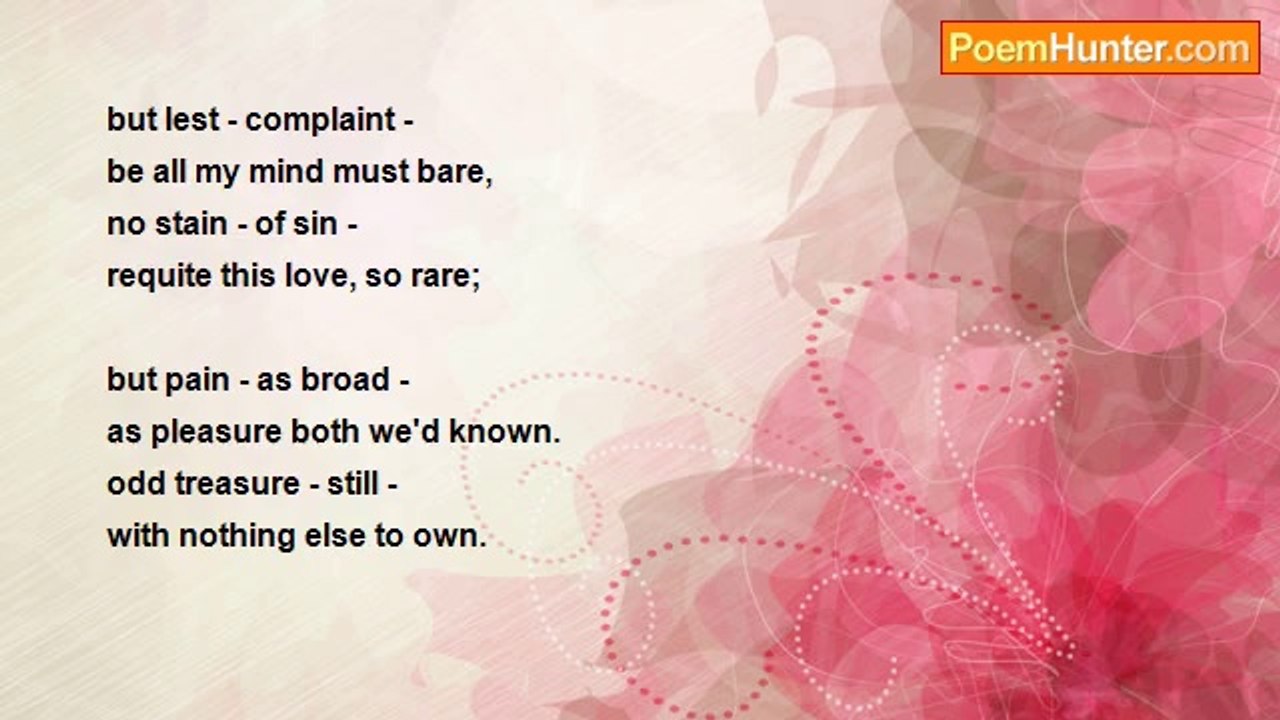 PoemHunter.com

but lest - complaint -
be all my mind must bare,
no stain - of sin -
requite this love, so rare;

but pain - as broad -
as pleasure both we'd known.
odd treasure - still -
with nothing else to own.